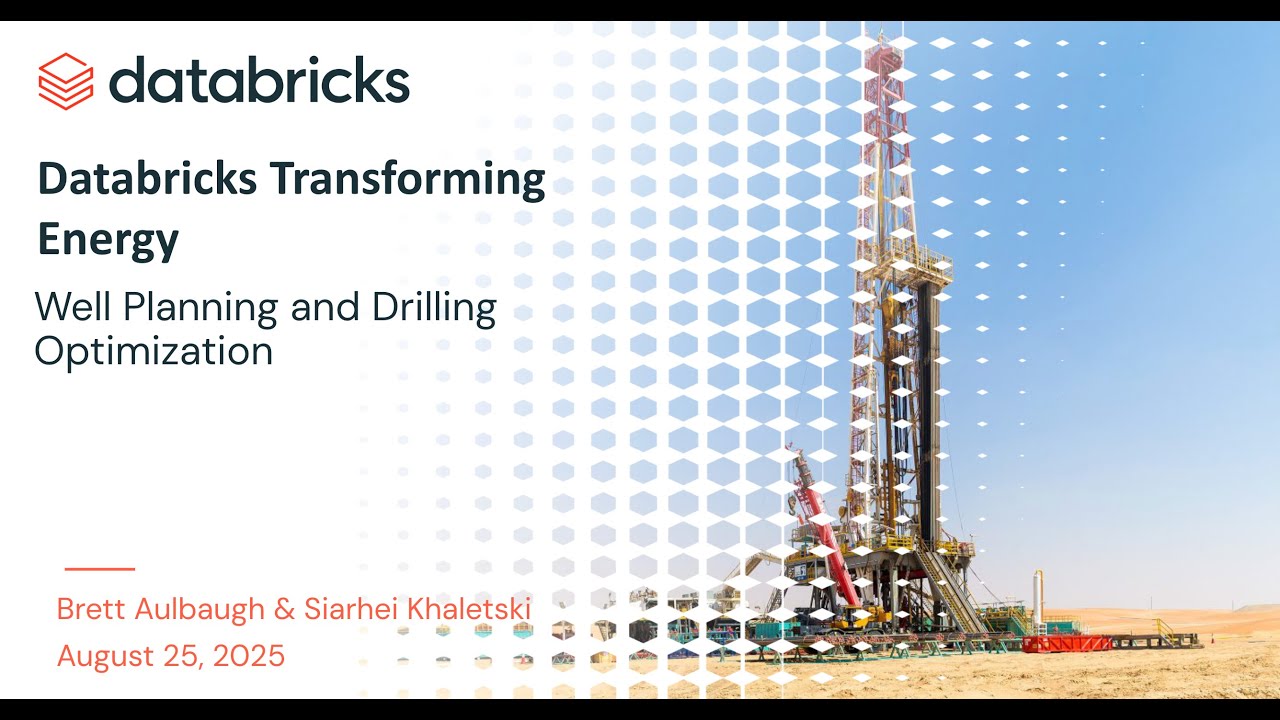 databricks

Databricks Transforming Energy

Well Planning and Drilling Optimization

Brett Aulbaugh & Siarhei Khaletski
August 25, 2025